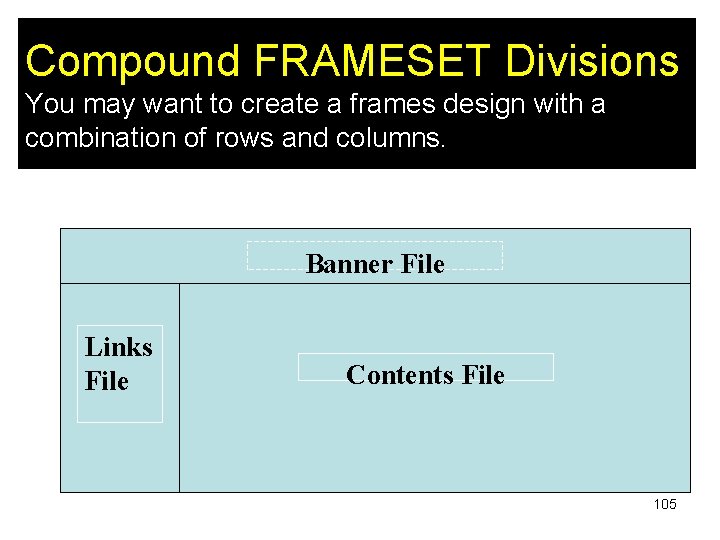 Compound FRAMESET Divisions
You may want to create a frames design with a combination of rows and columns.

Banner File

Links File

Contents File

105